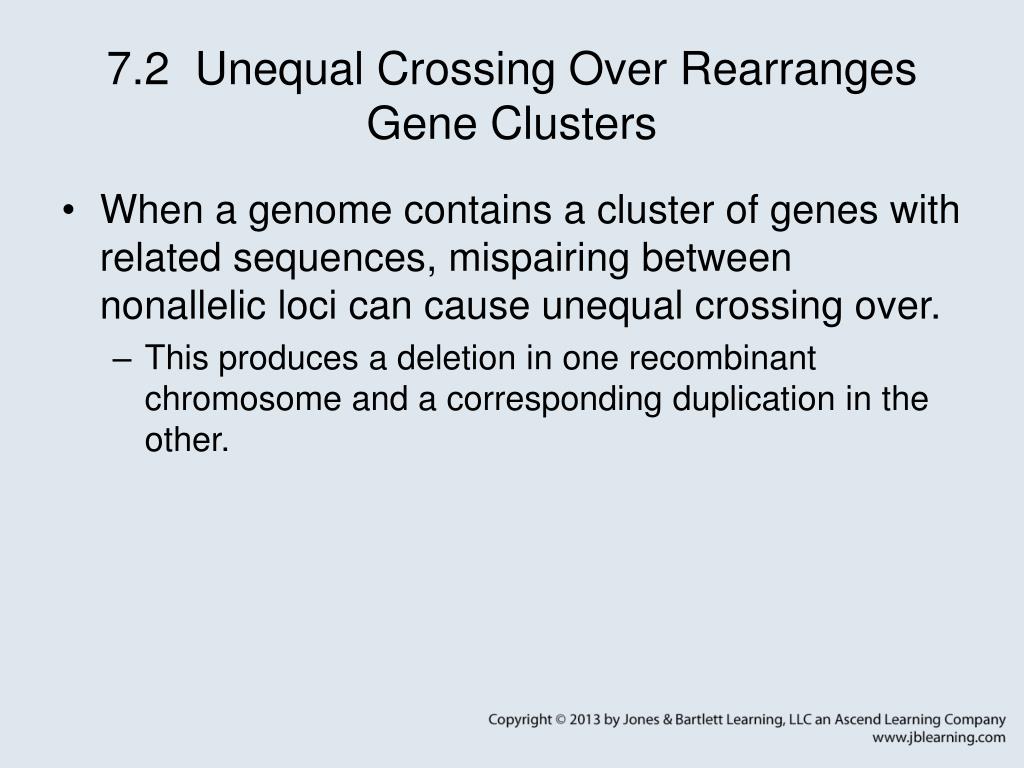 7.2 Unequal Crossing Over Rearranges Gene Clusters

• When a genome contains a cluster of genes with related sequences, mispairing between nonallelic loci can cause unequal crossing over.

– This produces a deletion in one recombinant chromosome and a corresponding duplication in the other.

Copyright © 2013 by Jones & Bartlett Learning, LLC an Ascend Learning Company
www.jblearning.com